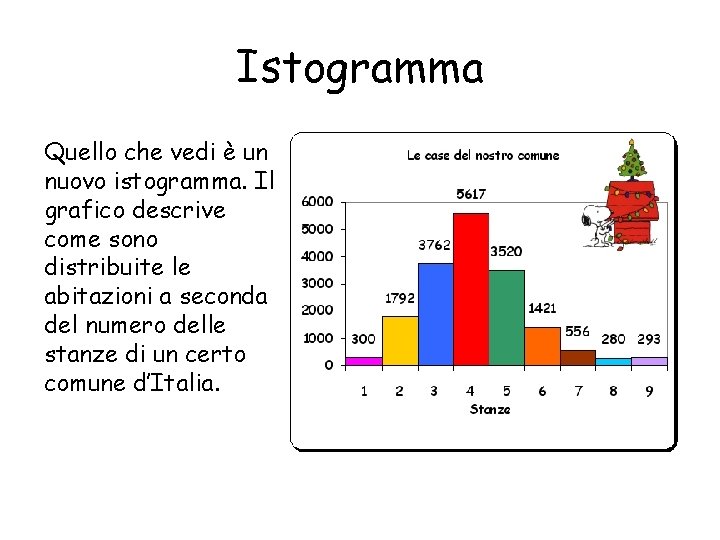 Istogramma

Quello che vedi è un nuovo istogramma. Il grafico descrive come sono distribuite le abitazioni a seconda del numero delle stanze di un certo comune d'Italia.

Le case del nostro comune

6000
5000
4000
3000
2000
1000
0

300
1792
3762
5617
3520
1421
556
280
293

1 2 3 4 5 6 7 8 9
Stanze